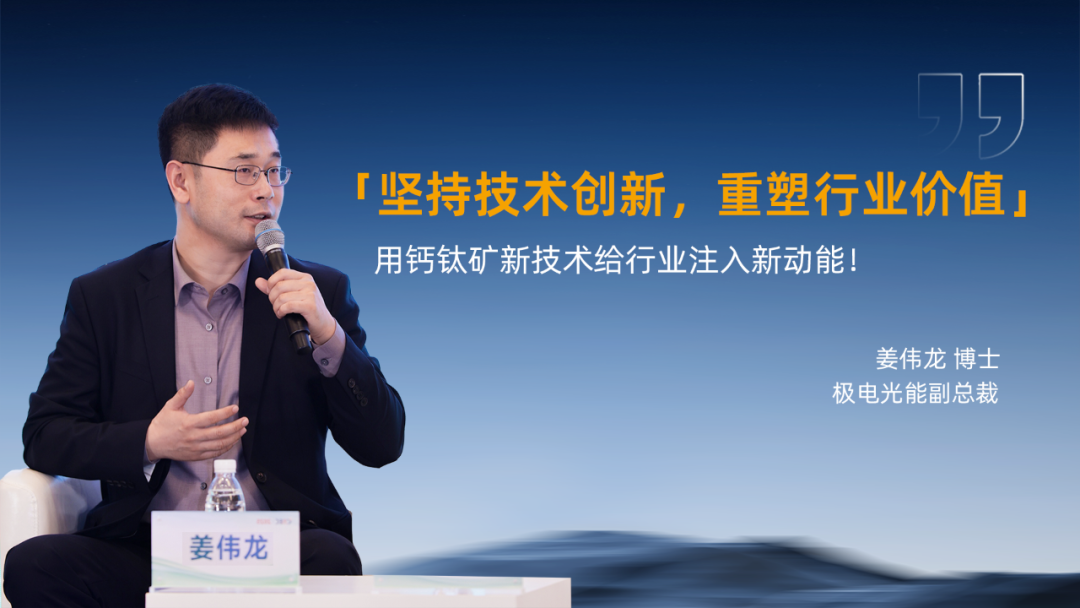 「坚持技术创新，重塑行业价值」

用钙钛矿新技术给行业注入新动能！

姜伟龙 博士
极电光能副总裁

姜伟龙